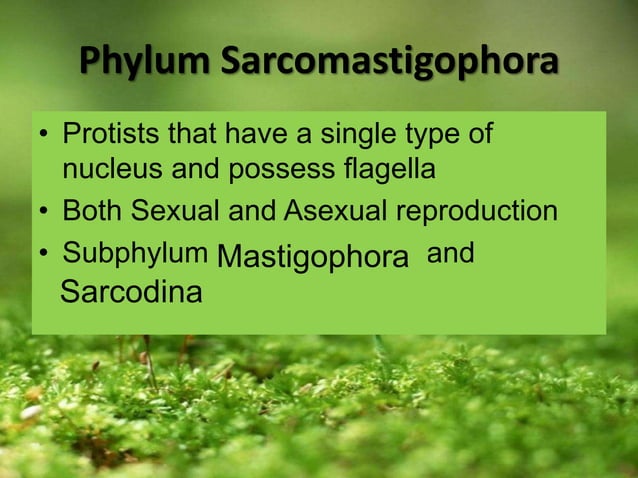 Phylum Sarcomastigophora

• Protists that have a single type of nucleus and possess flagella
• Both Sexual and Asexual reproduction
• Subphylum Mastigophora and Sarcodina